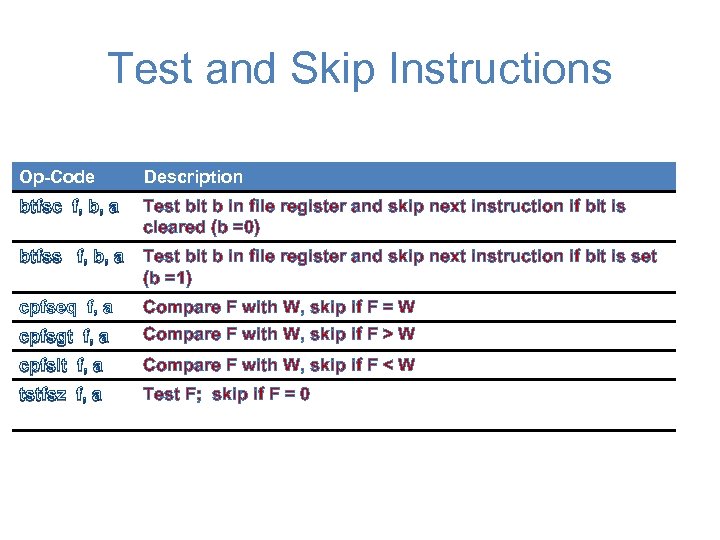 Test and Skip Instructions

| Op-Code | Description |
|---|---|
| btfsc f, b, a | Test bit b in file register and skip next instruction if bit is cleared (b =0) |
| btfss f, b, a | Test bit b in file register and skip next instruction if bit is set (b =1) |
| cpfseq f, a | Compare F with W, skip if F = W |
| cpfsgt f, a | Compare F with W, skip if F > W |
| cpfslt f, a | Compare F with W, skip if F < W |
| tstfsz f, a | Test F; skip if F = 0 |